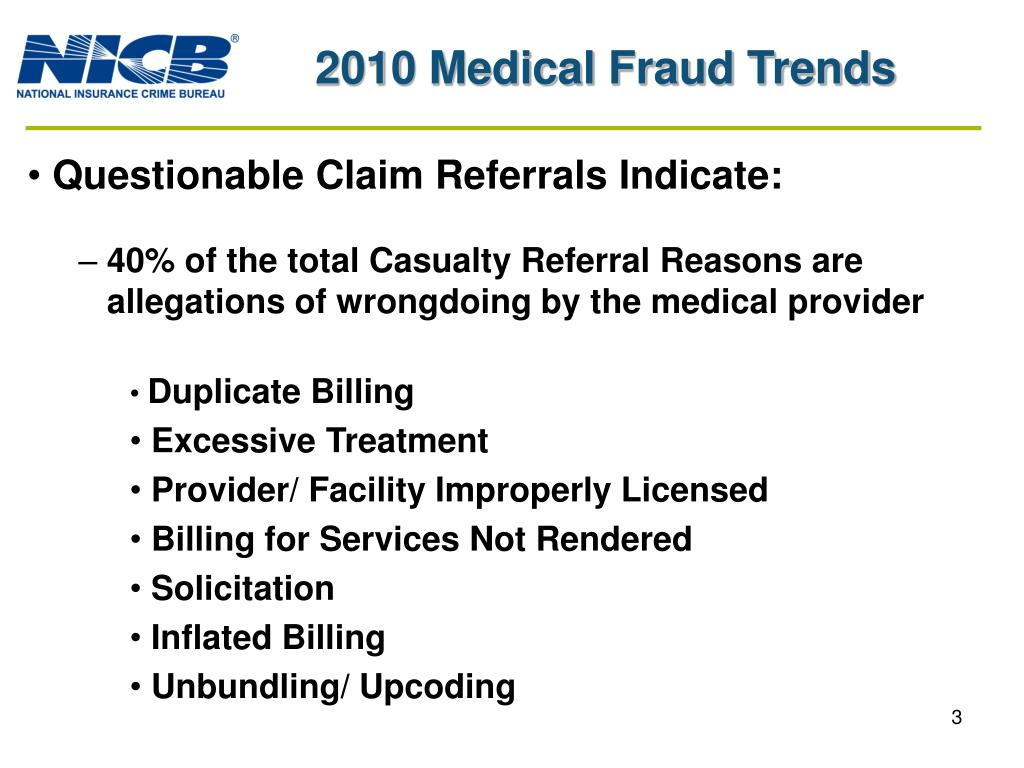 NICB®
NATIONAL INSURANCE CRIME BUREAU

2010 Medical Fraud Trends

• Questionable Claim Referrals Indicate:

– 40% of the total Casualty Referral Reasons are allegations of wrongdoing by the medical provider

• Duplicate Billing
• Excessive Treatment
• Provider/ Facility Improperly Licensed
• Billing for Services Not Rendered
• Solicitation
• Inflated Billing
• Unbundling/ Upcoding

3